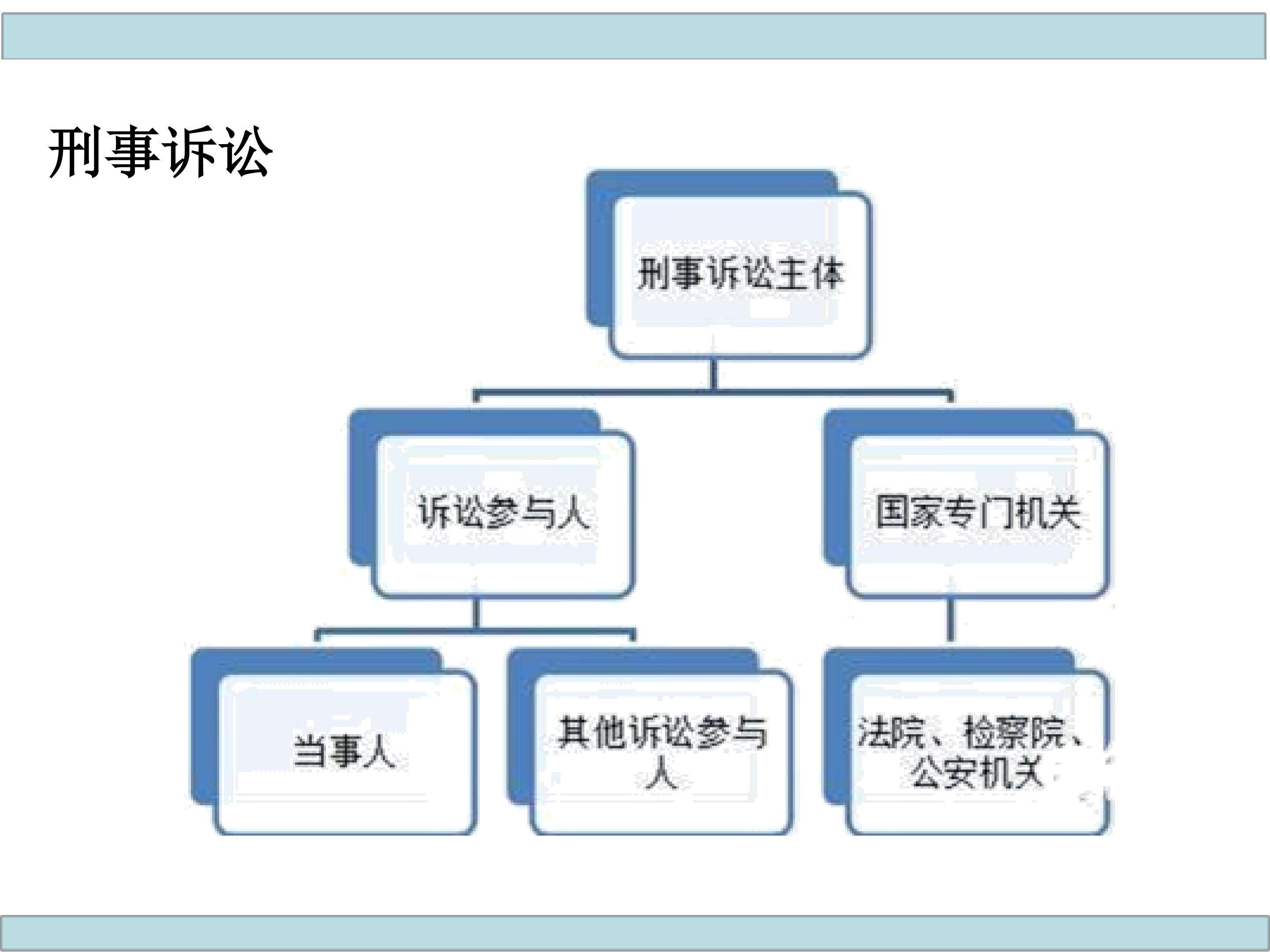 刑事诉讼

刑事诉讼主体

诉讼参与人

国家专门机关

当事人

其他诉讼参与人

法院、检察院、公安机关